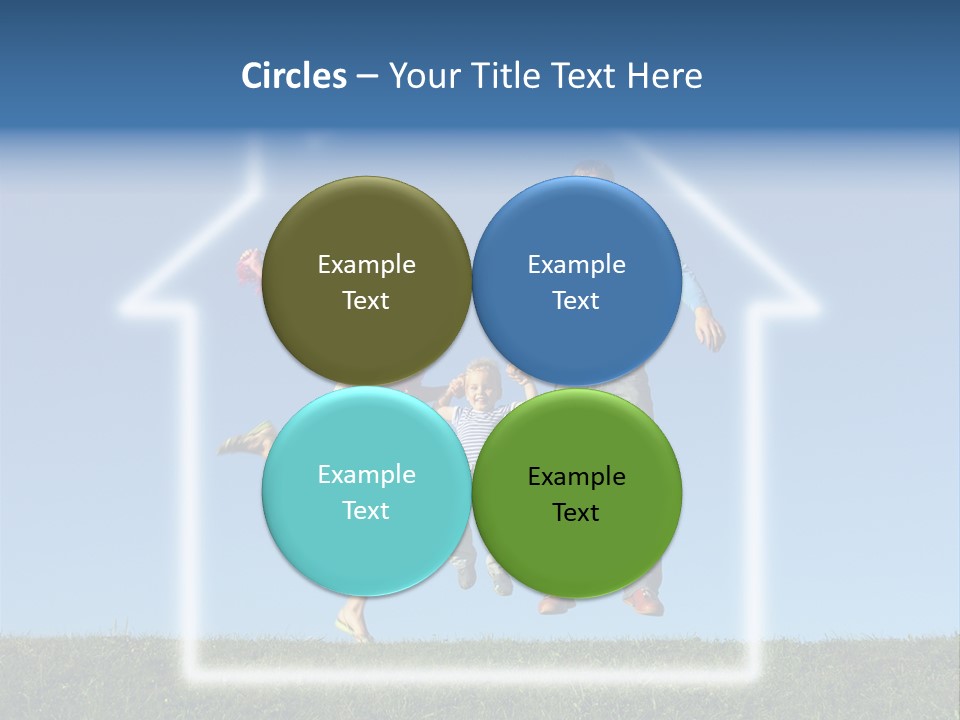 Circles – Your Title Text Here

Example Text

Example Text

Example Text

Example Text